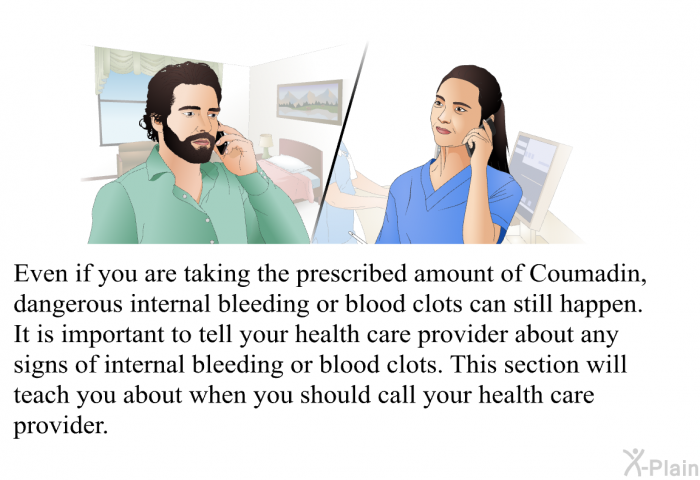 Even if you are taking the prescribed amount of Coumadin, dangerous internal bleeding or blood clots can still happen. It is important to tell your health care provider about any signs of internal bleeding or blood clots. This section will teach you about when you should call your health care provider.

X-Plain